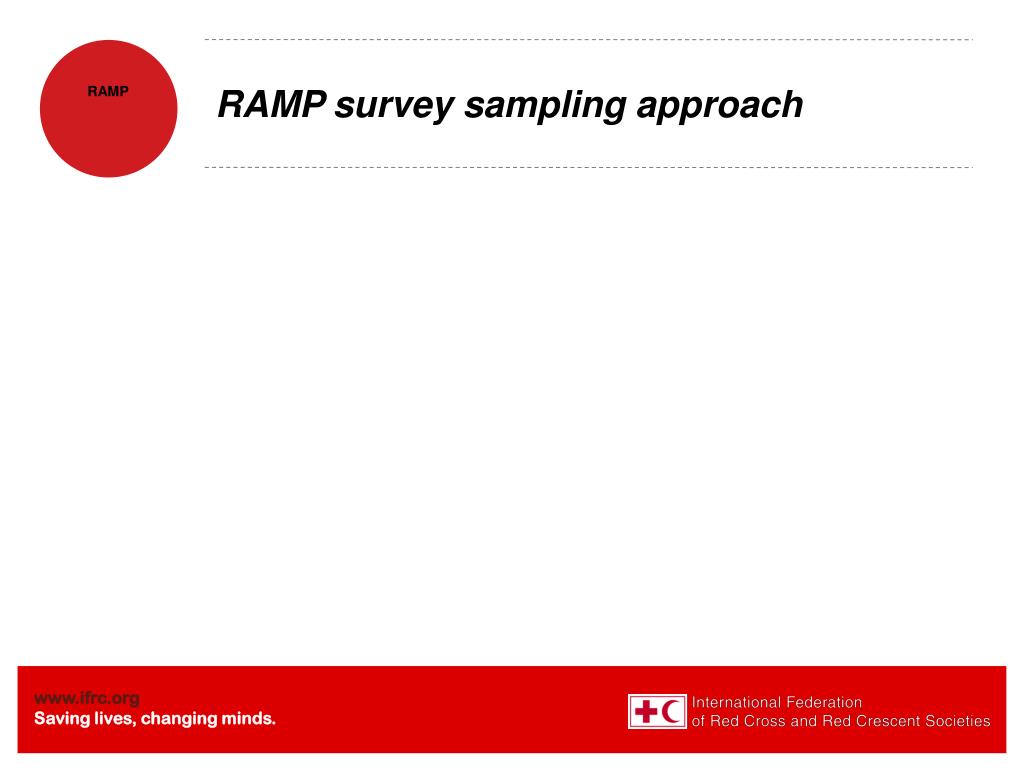 RAMP

RAMP survey sampling approach

www.ifrc.org
Saving lives, changing minds.

International Federation
of Red Cross and Red Crescent Societies